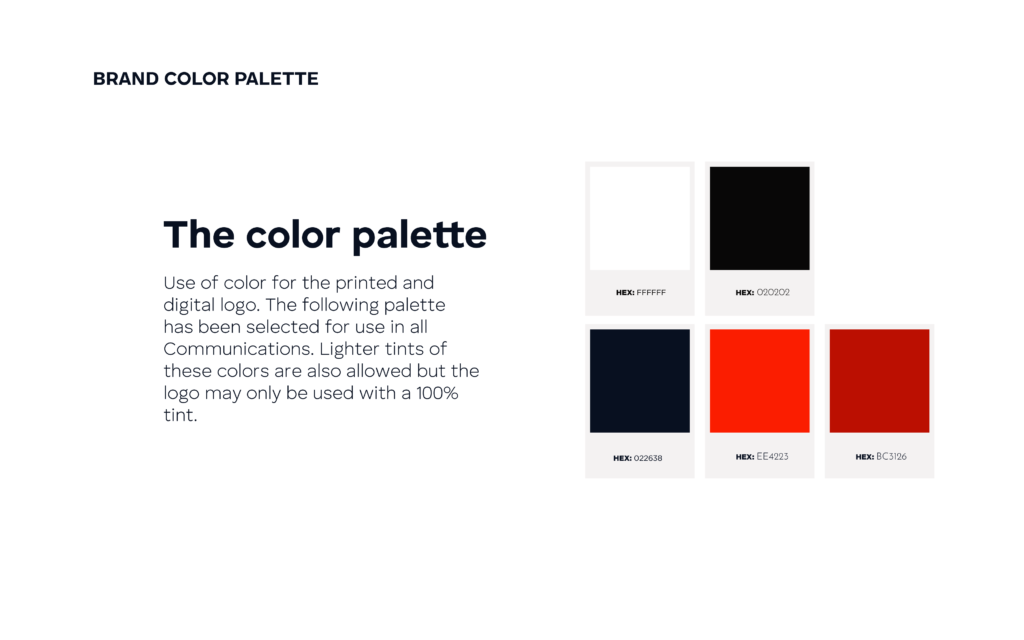 BRAND COLOR PALETTE

The color palette

Use of color for the printed and digital logo. The following palette has been selected for use in all Communications. Lighter tints of these colors are also allowed but the logo may only be used with a 100% tint.

HEX: FFFFFF

HEX: 020202

HEX: 022638

HEX: EE4223

HEX: BC3126